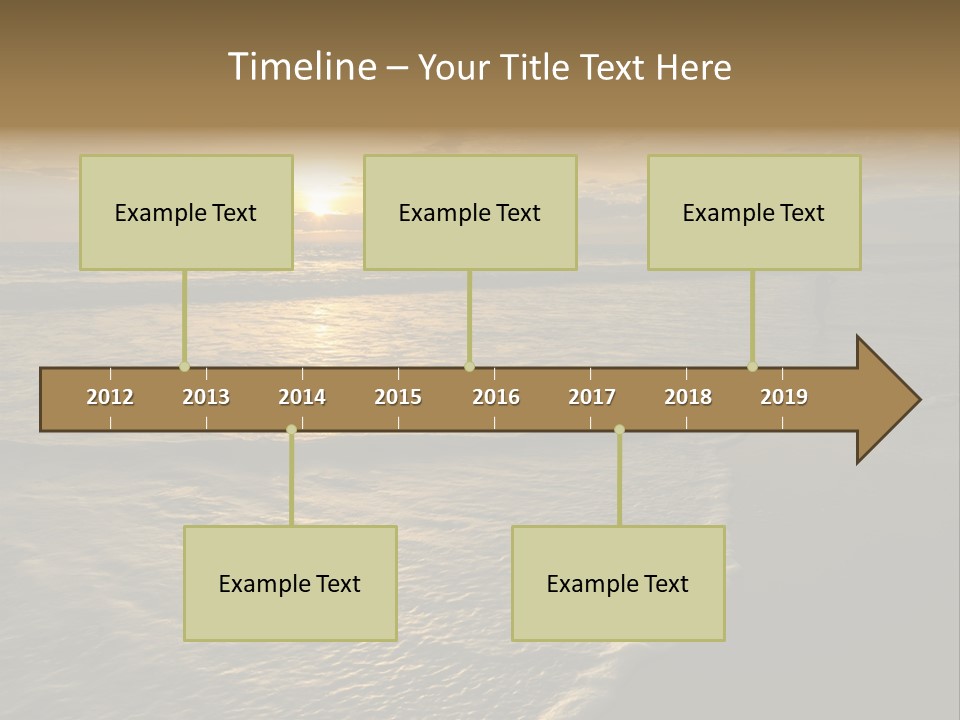 Timeline – Your Title Text Here

Example Text

Example Text

Example Text

2012 2013 2014 2015 2016 2017 2018 2019

Example Text

Example Text